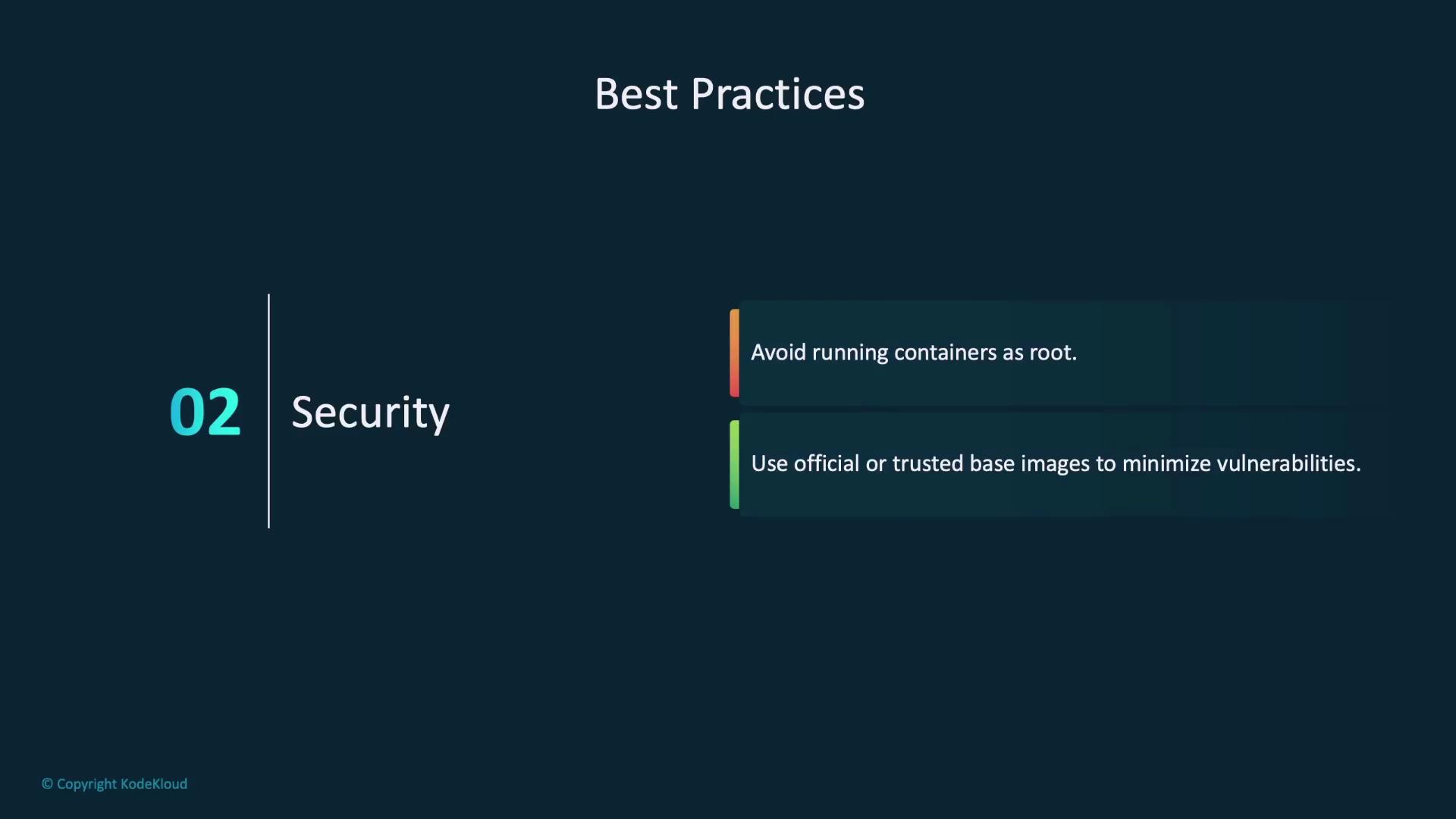 Best Practices

02 Security

Avoid running containers as root.

Use official or trusted base images to minimize vulnerabilities.

© Copyright KodeKloud